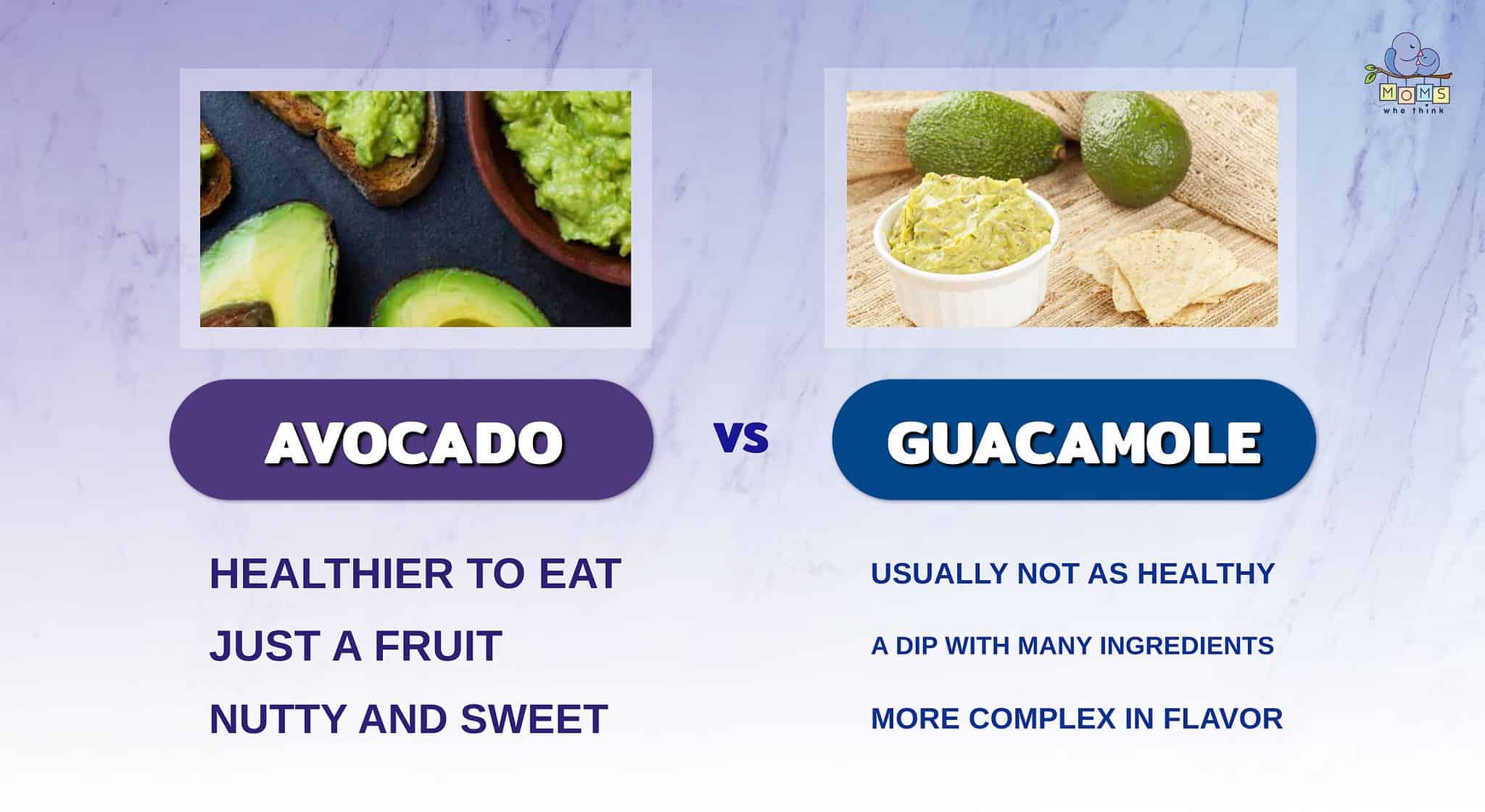 MOMS who think

AVOCADO

VS

GUACAMOLE

HEALTHIER TO EAT

JUST A FRUIT

NUTTY AND SWEET

USUALLY NOT AS HEALTHY

A DIP WITH MANY INGREDIENTS

MORE COMPLEX IN FLAVOR